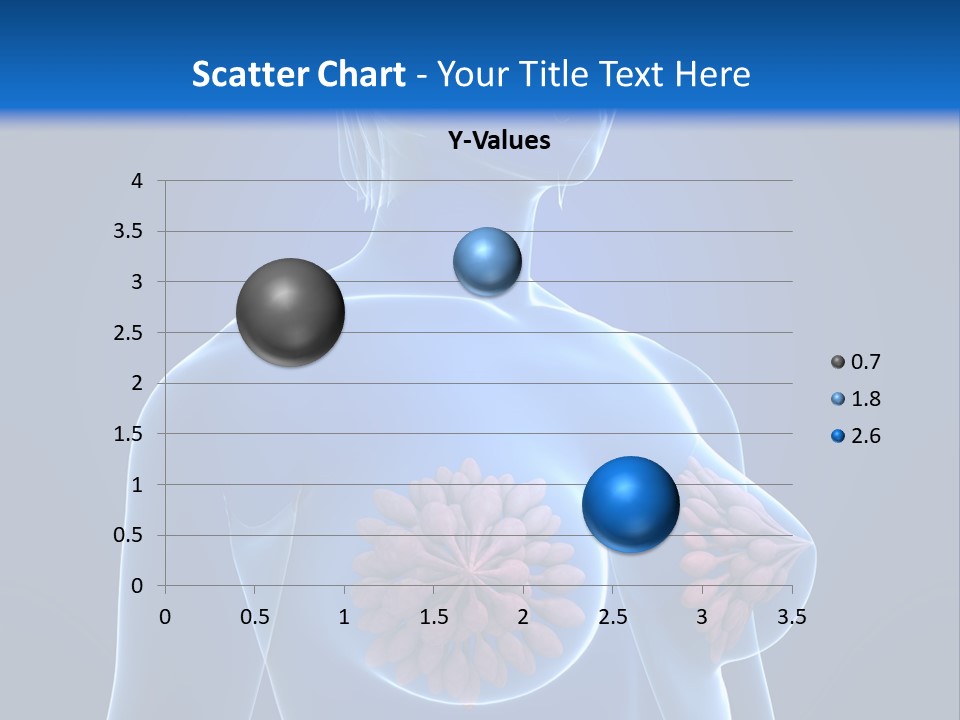 Scatter Chart - Your Title Text Here

Y-Values

4
3.5
3
2.5
2
1.5
1
0.5
0

0 0.5 1 1.5 2 2.5 3 3.5

0.7
1.8
2.6